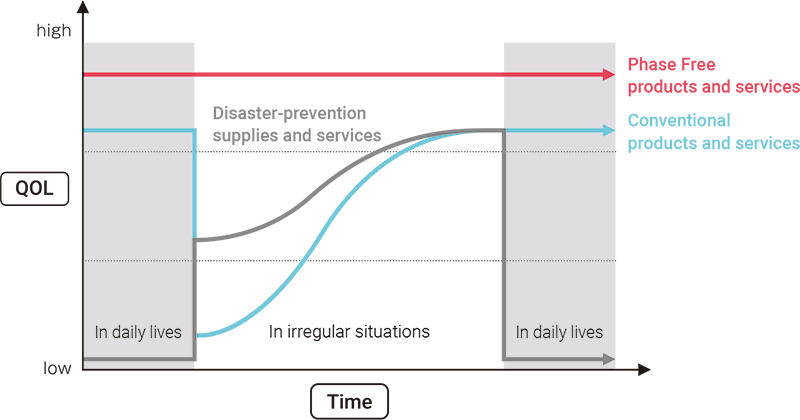 high

Phase Free products and services

Disaster-prevention supplies and services

Conventional products and services

QOL

In daily lives

In irregular situations

In daily lives

low

Time